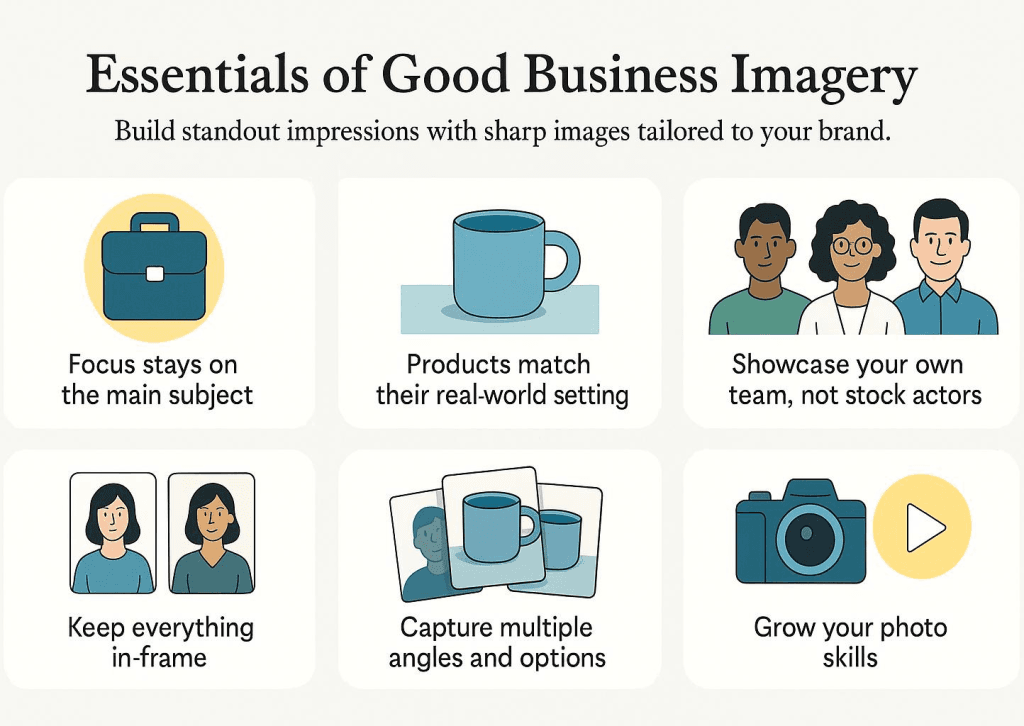 Essentials of Good Business Imagery

Build standout impressions with sharp images tailored to your brand.

Focus stays on the main subject

Products match their real-world setting

Showcase your own team, not stock actors

Keep everything in-frame

Capture multiple angles and options

Grow your photo skills